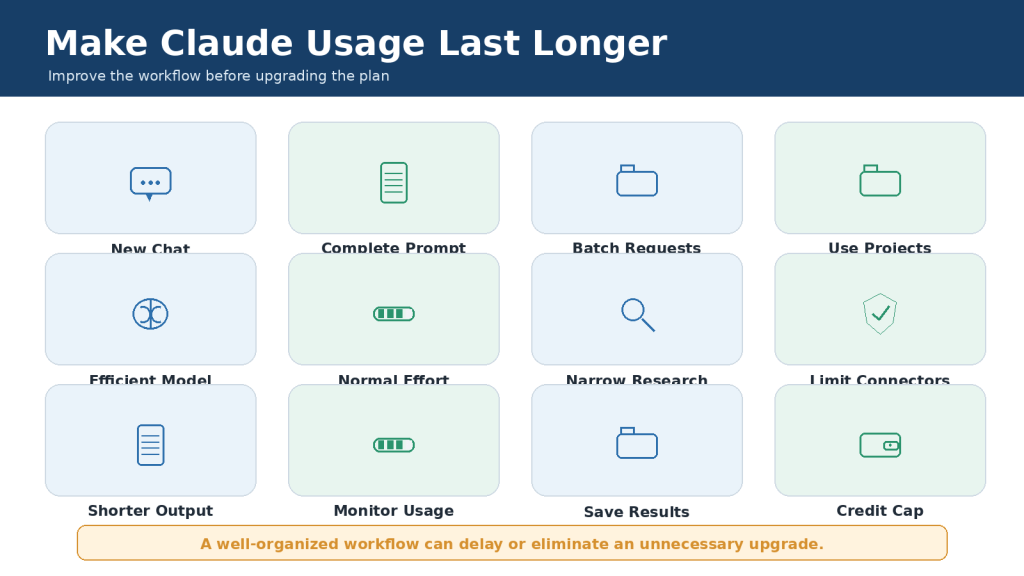 Make Claude Usage Last Longer

Improve the workflow before upgrading the plan

New Chat

Complete Prompt

Batch Requests

Use Projects

Efficient Model

Normal Effort

Narrow Research

Limit Connectors

Shorter Output

Monitor Usage

Save Results

Credit Cap

A well-organized workflow can delay or eliminate an unnecessary upgrade.